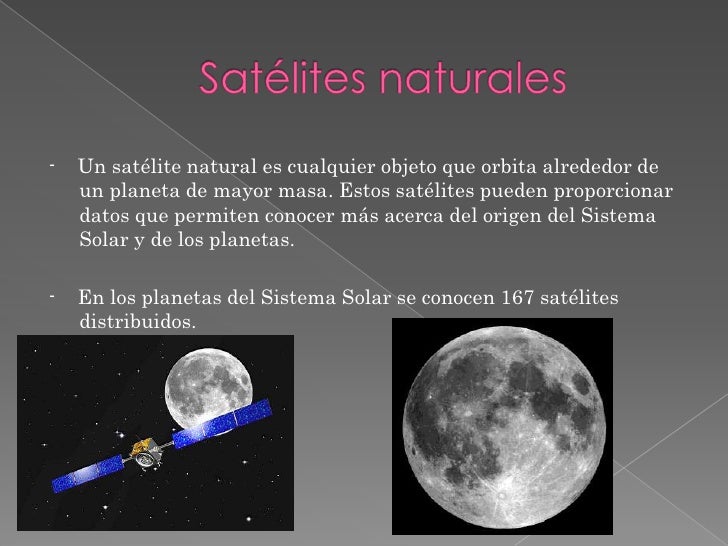 Satélites naturales

- Un satélite natural es cualquier objeto que orbita alrededor de un planeta de mayor masa. Estos satélites pueden proporcionar datos que permiten conocer más acerca del origen del Sistema Solar y de los planetas.

- En los planetas del Sistema Solar se conocen 167 satélites distribuidos.